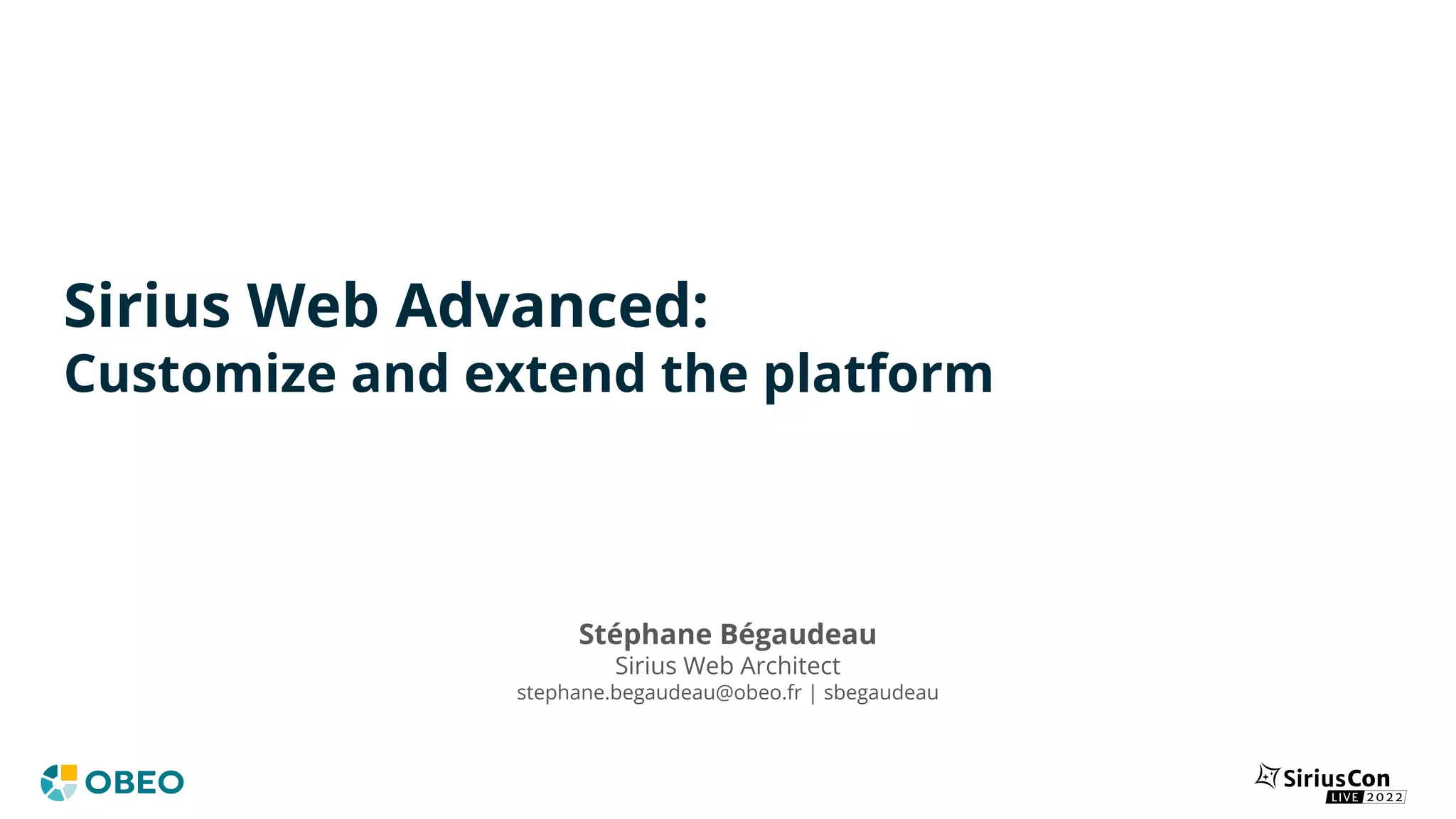 Sirius Web Advanced:
Customize and extend the platform

Stéphane Bégaudeau
Sirius Web Architect
stephane.begaudeau@obeo.fr | sbegaudeau

OBEO

SiriusCon LIVE 2022